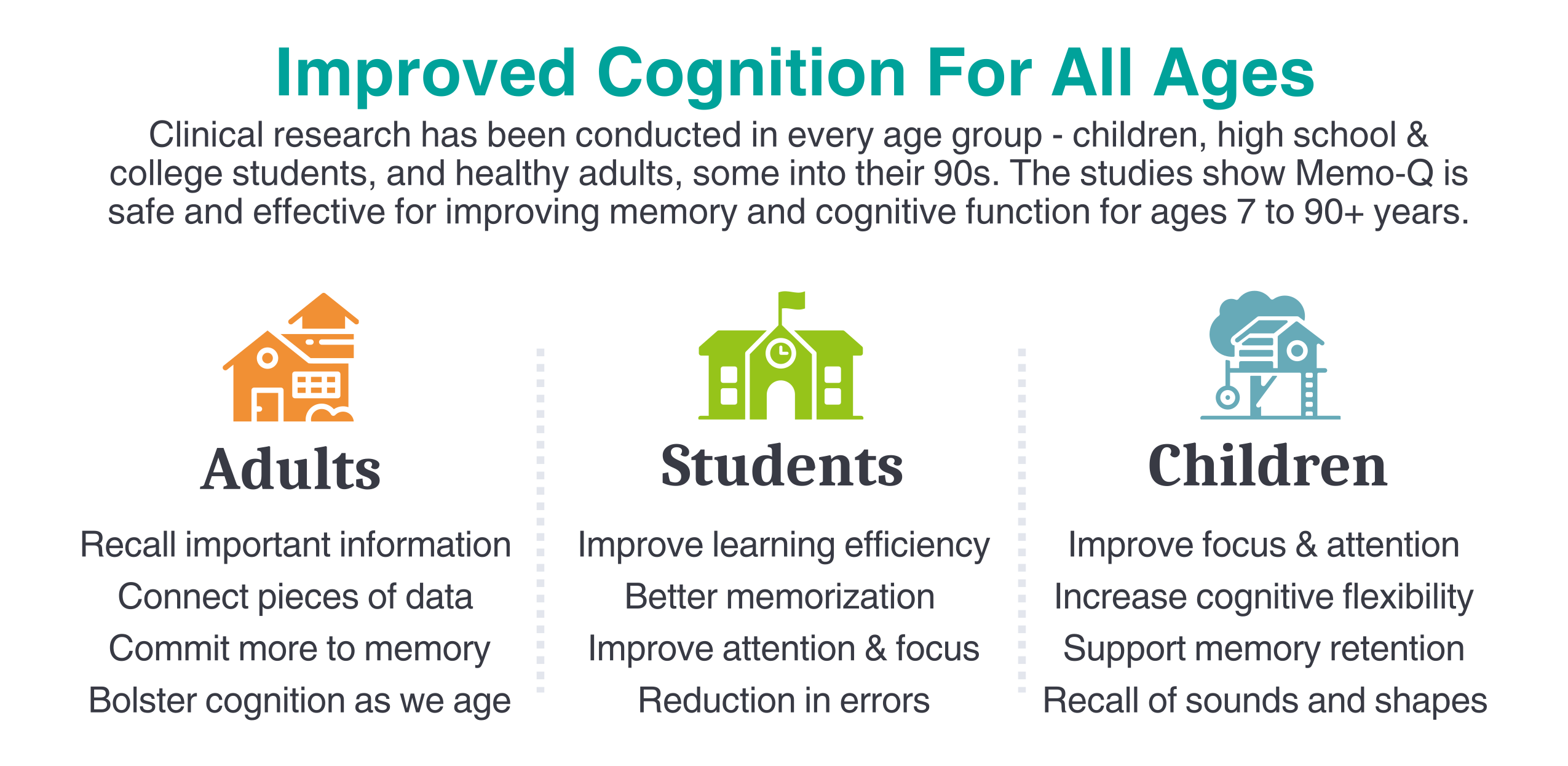 Improved Cognition For All Ages

Clinical research has been conducted in every age group - children, high school & college students, and healthy adults, some into their 90s. The studies show Memo-Q is safe and effective for improving memory and cognitive function for ages 7 to 90+ years.

Adults

Recall important information
Connect pieces of data
Commit more to memory
Bolster cognition as we age

Students

Improve learning efficiency
Better memorization
Improve attention & focus
Reduction in errors

Children

Improve focus & attention
Increase cognitive flexibility
Support memory retention
Recall of sounds and shapes